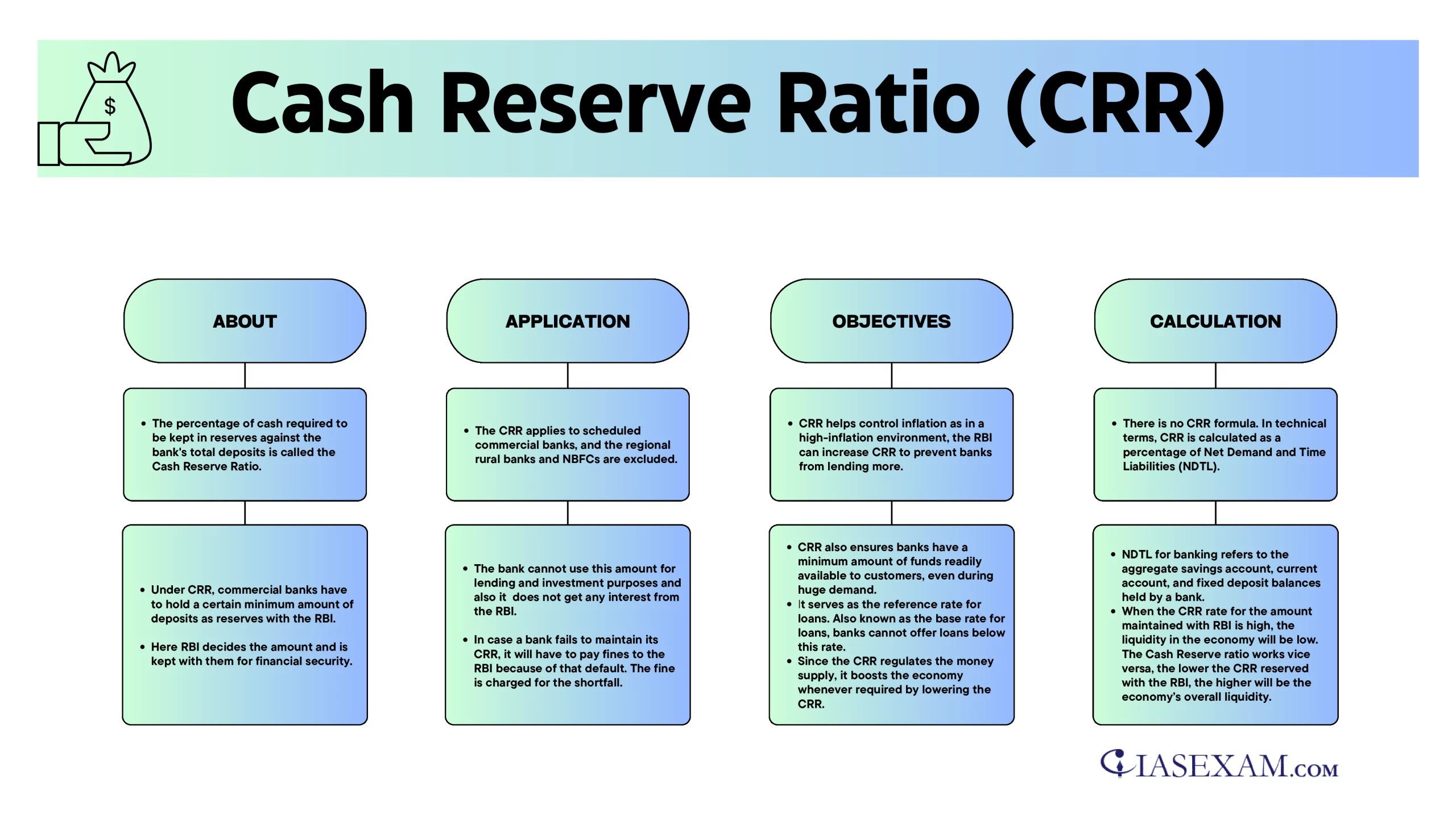 $

Cash Reserve Ratio (CRR)

ABOUT

• The percentage of cash required to be kept in reserves against the bank's total deposits is called the Cash Reserve Ratio.

• Under CRR, commercial banks have to hold a certain minimum amount of deposits as reserves with the RBI.

• Here RBI decides the amount and is kept with them for financial security.

APPLICATION

• The CRR applies to scheduled commercial banks, and the regional rural banks and NBFCs are excluded.

• The bank cannot use this amount for lending and investment purposes and also it does not get any interest from the RBI.

• In case a bank fails to maintain its CRR, it will have to pay fines to the RBI because of that default. The fine is charged for the shortfall.

OBJECTIVES

• CRR helps control inflation as in a high-inflation environment, the RBI can increase CRR to prevent banks from lending more.

• CRR also ensures banks have a minimum amount of funds readily available to customers, even during huge demand.
• It serves as the reference rate for loans. Also known as the base rate for loans, banks cannot offer loans below this rate.
• Since the CRR regulates the money supply, it boosts the economy whenever required by lowering the CRR.

CALCULATION

• There is no CRR formula. In technical terms, CRR is calculated as a percentage of Net Demand and Time Liabilities (NDTL).

• NDTL for banking refers to the aggregate savings account, current account, and fixed deposit balances held by a bank.
• When the CRR rate for the amount maintained with RBI is high, the liquidity in the economy will be low. The Cash Reserve ratio works vice versa, the lower the CRR reserved with the RBI, the higher will be the economy's overall liquidity.

IASEXAM.COM